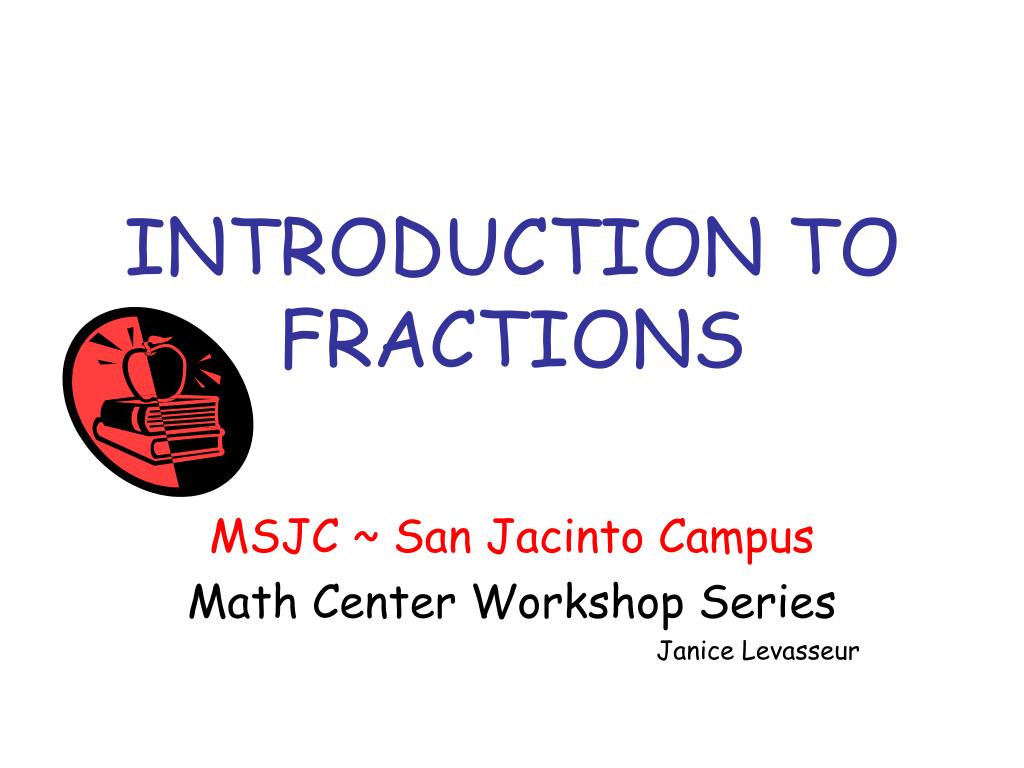 INTRODUCTION TO FRACTIONS

MSJC ~ San Jacinto Campus
Math Center Workshop Series
Janice Levasseur